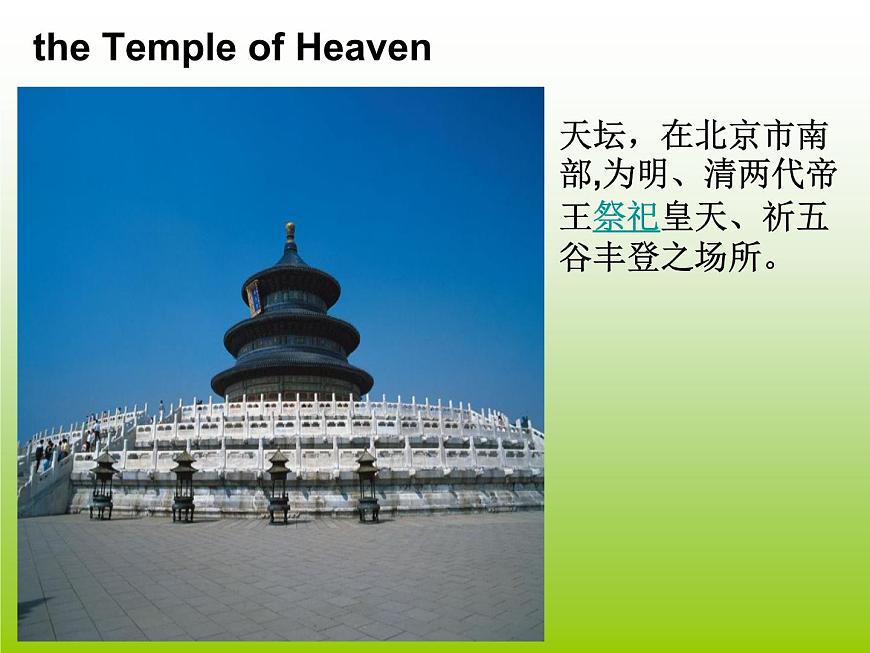 the Temple of Heaven

天坛，在北京市南部,为明、清两代帝王祭祀皇天、祈五谷丰登之场所。